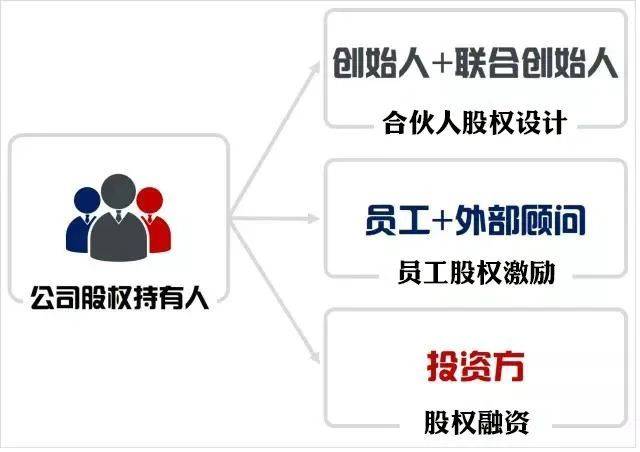 公司股权持有人

创始人+联合创始人
合伙人股权设计

员工+外部顾问
员工股权激励

投资方
股权融资